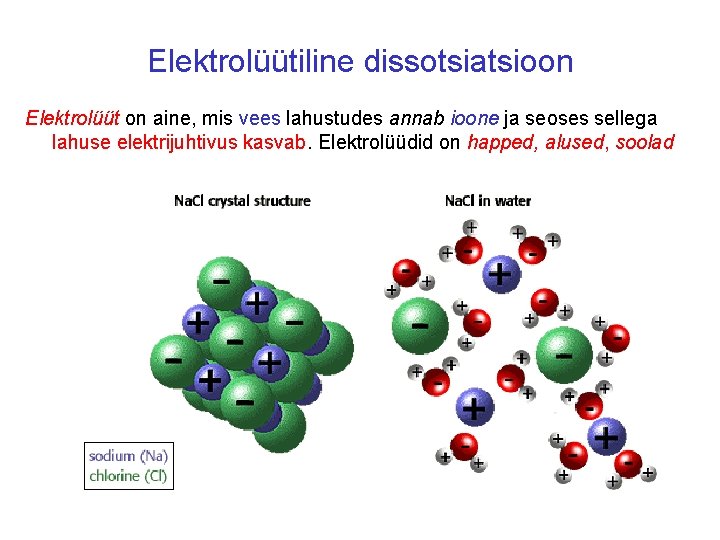 Elektrolüütiline dissotsiatsioon

Elektrolüüt on aine, mis vees lahustudes annab ioone ja seoses sellega lahuse elektrijuhtivus kasvab. Elektrolüüdid on happed, alused, soolad

NaCl crystal structure

NaCl in water

sodium (Na)
chlorine (Cl)